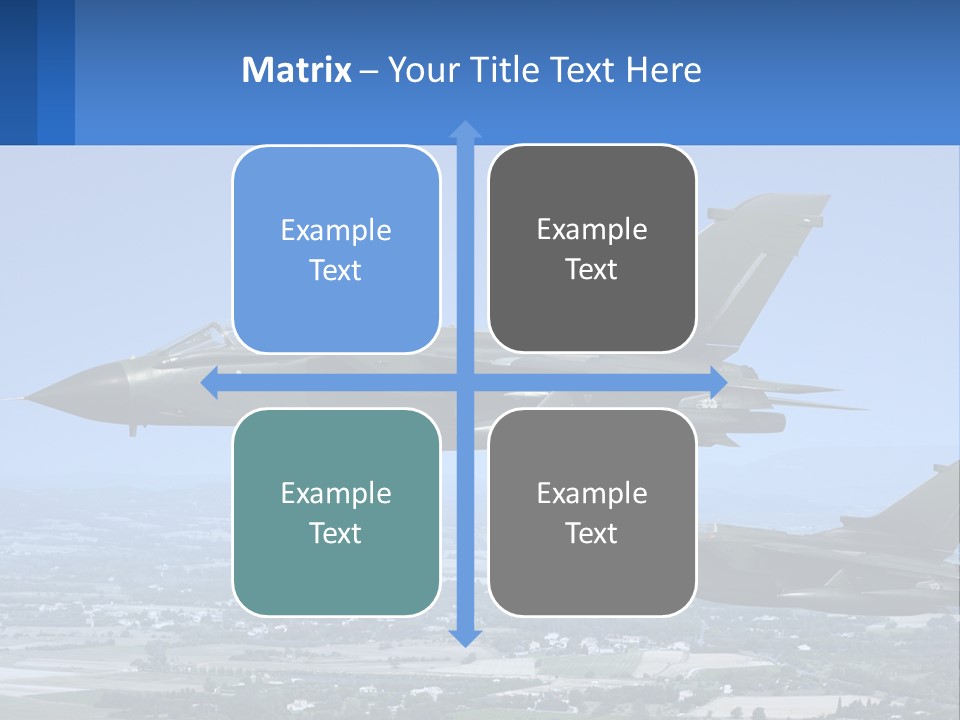 Matrix – Your Title Text Here

Example Text

Example Text

Example Text

Example Text